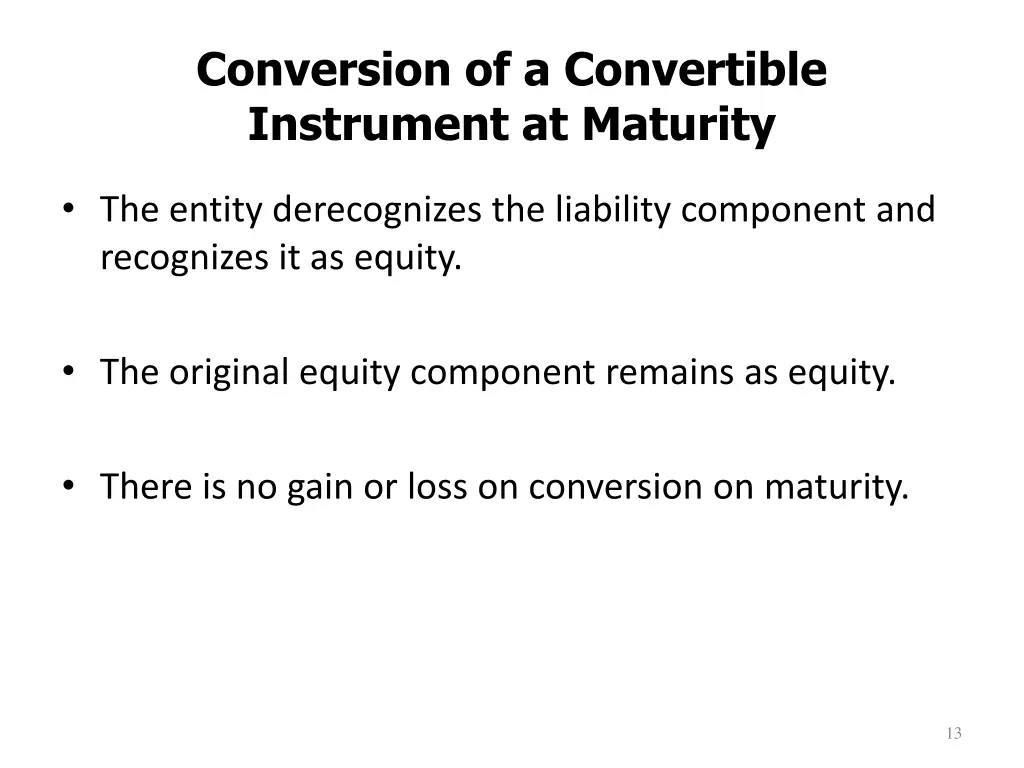 Conversion of a Convertible Instrument at Maturity

• The entity derecognizes the liability component and recognizes it as equity.

• The original equity component remains as equity.

• There is no gain or loss on conversion on maturity.

13